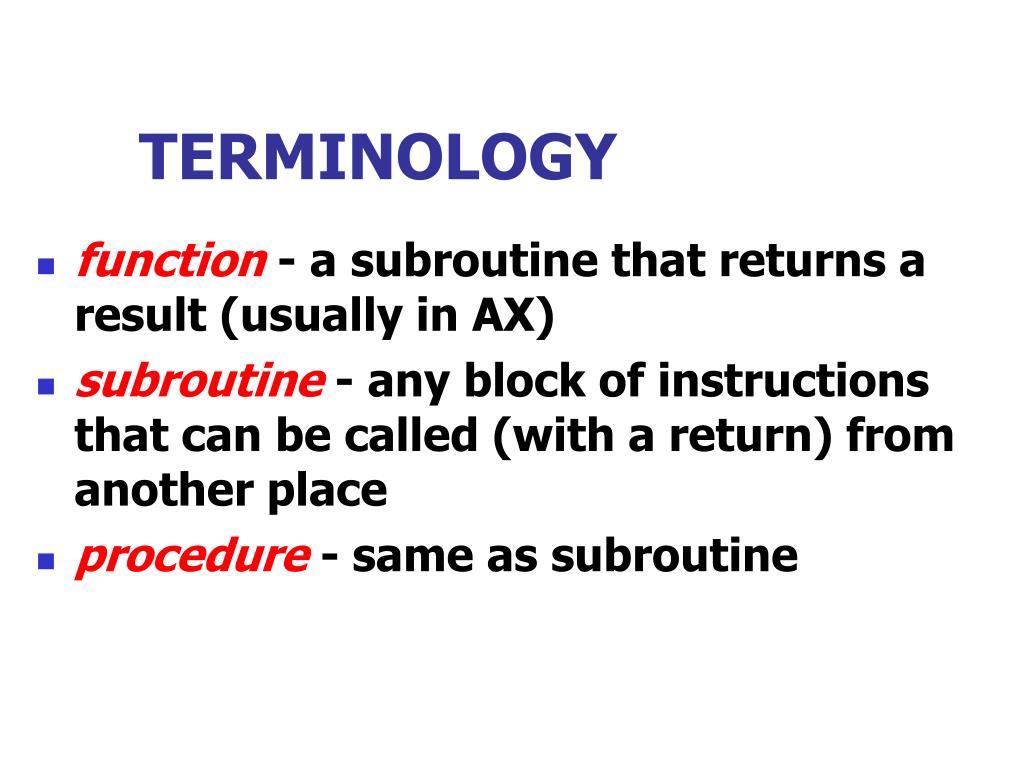 TERMINOLOGY

- function - a subroutine that returns a result (usually in AX)
- subroutine - any block of instructions that can be called (with a return) from another place
- procedure - same as subroutine